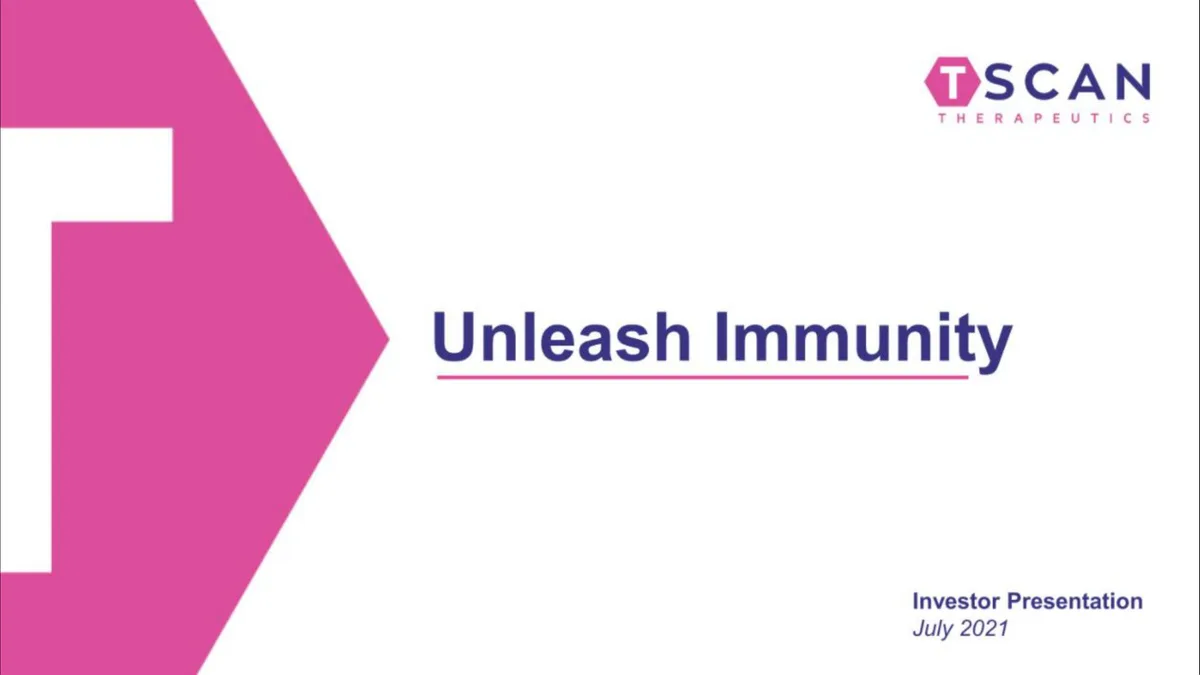 TSCAN
THERAPEUTICS

Unleash Immunity

Investor Presentation
July 2021